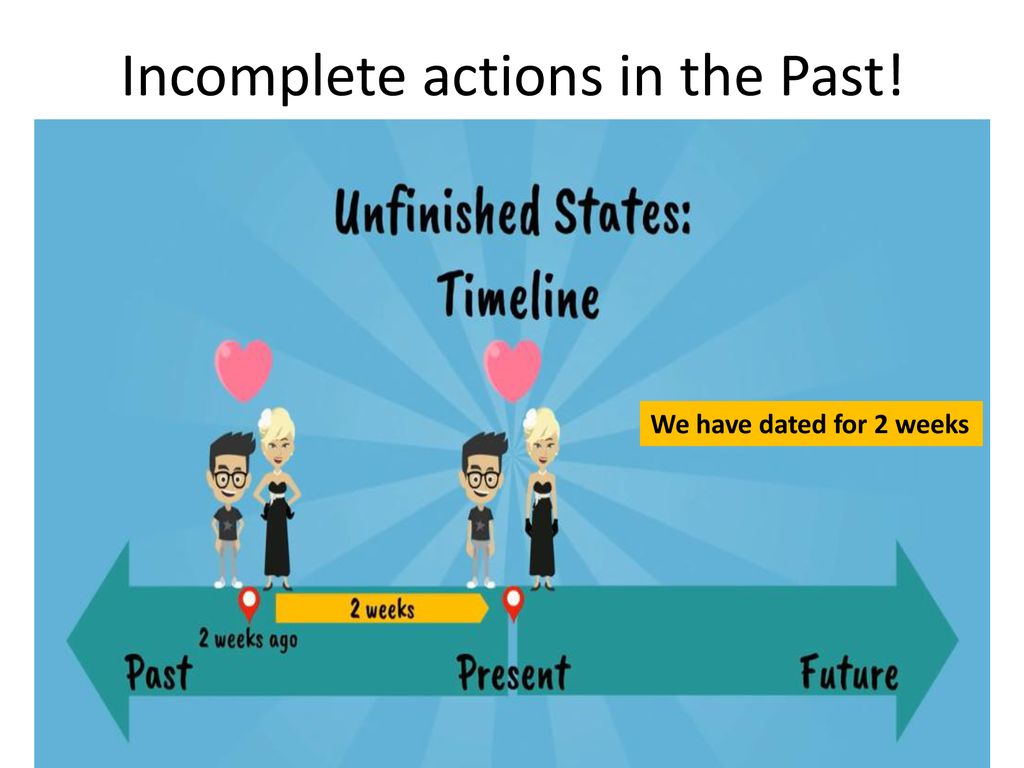 Incomplete actions in the Past!

Unfinished States:
Timeline

We have dated for 2 weeks

2 weeks

2 weeks ago

Past

Present

Future